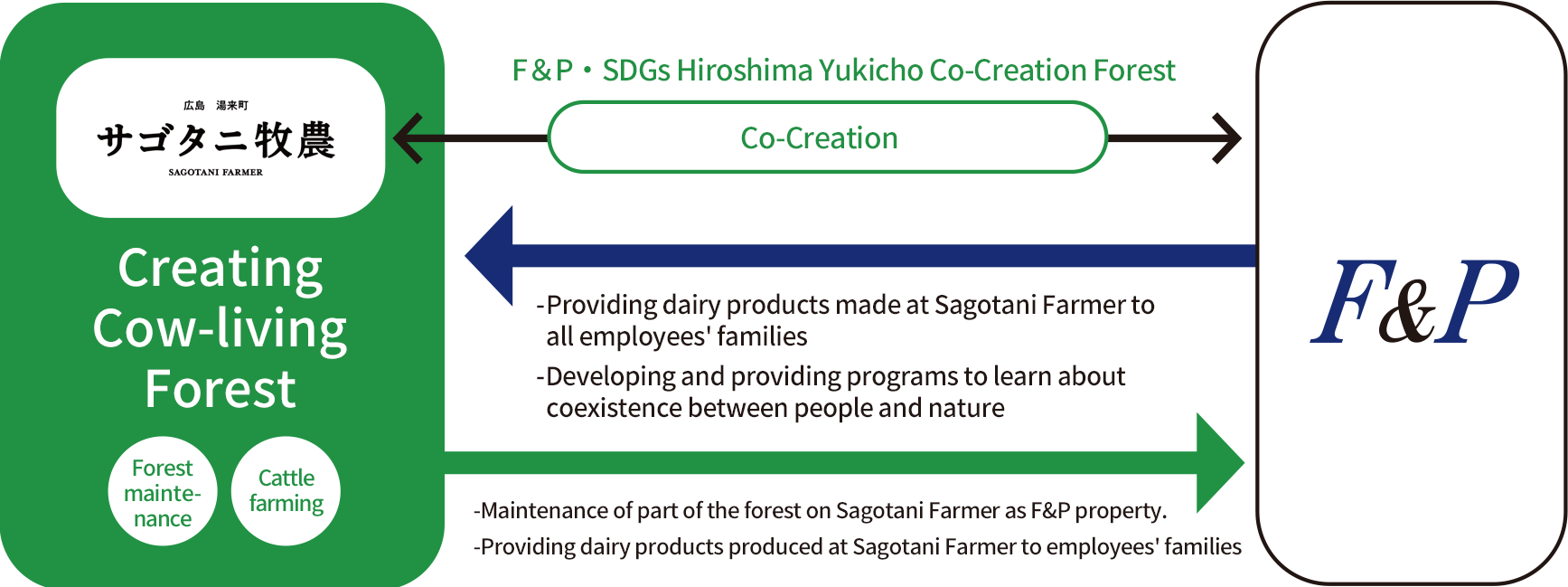 広島 湯来町
サゴタニ牧農
SAGOTANI FARMER

Creating Cow-living Forest

Forest maintenance

Cattle farming

F&P・SDGs Hiroshima Yukicho Co-Creation Forest

Co-Creation

-Providing dairy products made at Sagotani Farmer to all employees' families

-Developing and providing programs to learn about coexistence between people and nature

-Maintenance of part of the forest on Sagotani Farmer as F&P property.

-Providing dairy products produced at Sagotani Farmer to employees' families

F&P